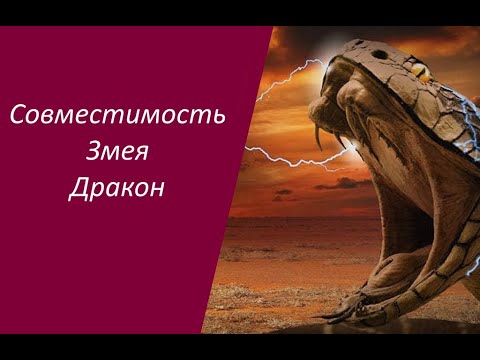 Совместимость
Змея
Дракон